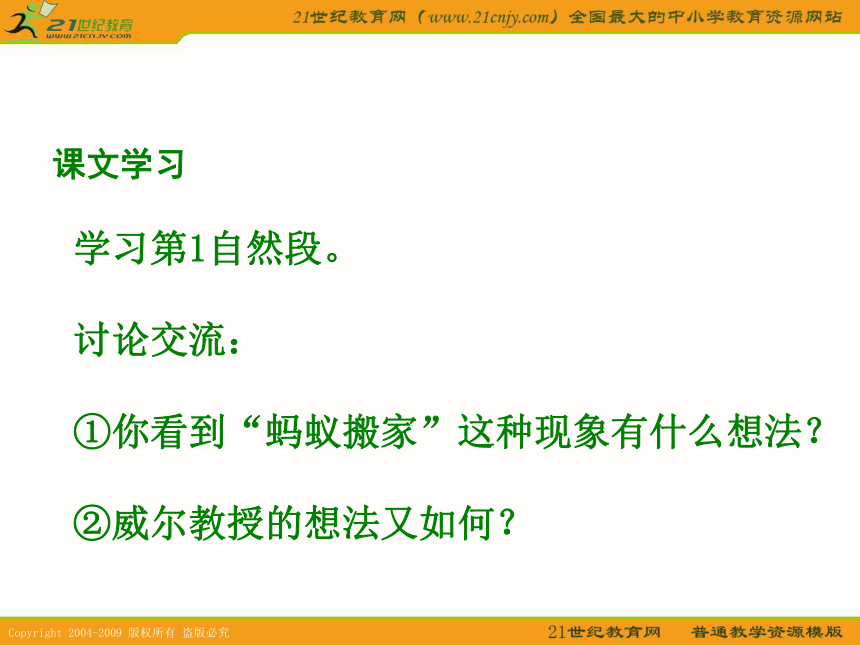 21世纪教育
www.21cnjy.com

21世纪教育网（www.21cnjy.com）全国最大的中小学教育资源网站

课文学习

学习第1自然段。

讨论交流：

①你看到“蚂蚁搬家”这种现象有什么想法？

②威尔教授的想法又如何？

Copyright 2004-2009 版权所有 盗版必究

21世纪教育网 普通教学资源模版